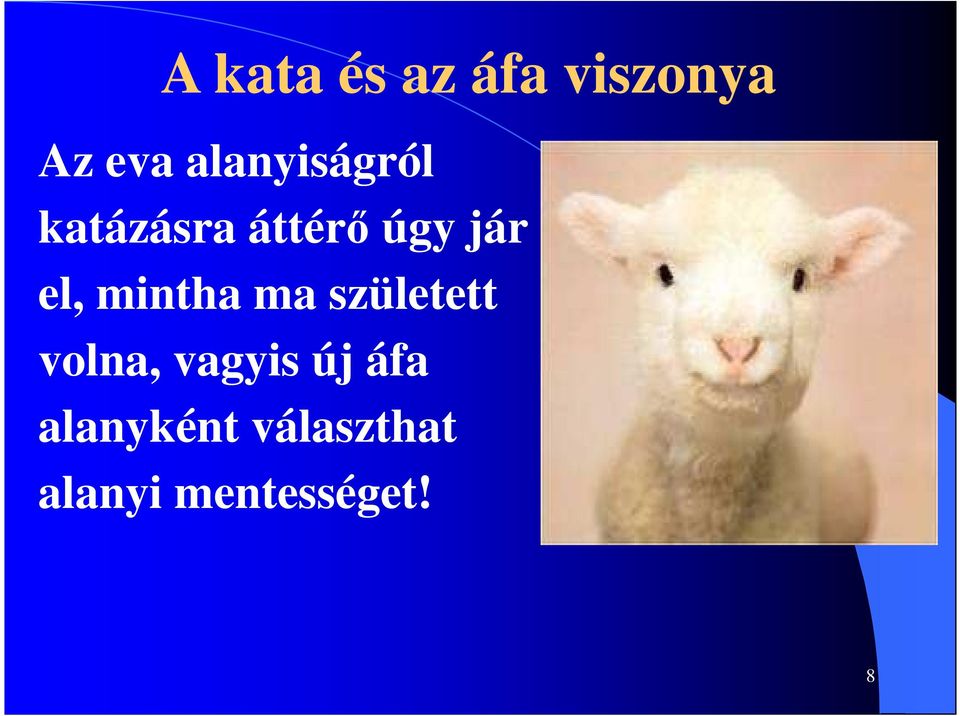 A kata és az áfa viszonya

Az eva alanyiságról katázásra áttérő úgy jár el, mintha ma született volna, vagyis új áfa alanyként választhat alanyi mentességet!

8